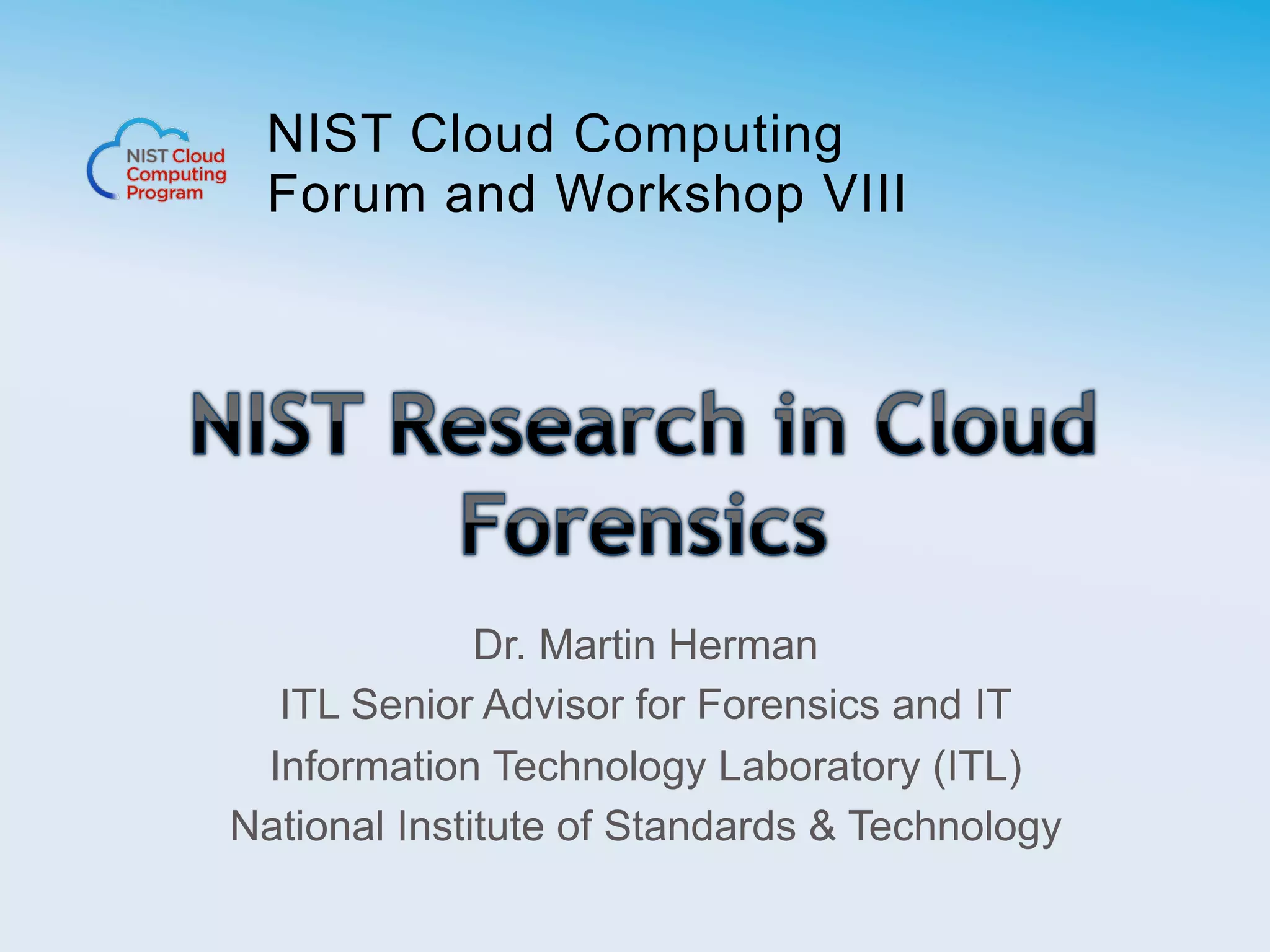 NIST Cloud Computing Program

NIST Cloud Computing Forum and Workshop VIII

NIST Research in Cloud Forensics

Dr. Martin Herman
ITL Senior Advisor for Forensics and IT
Information Technology Laboratory (ITL)
National Institute of Standards & Technology